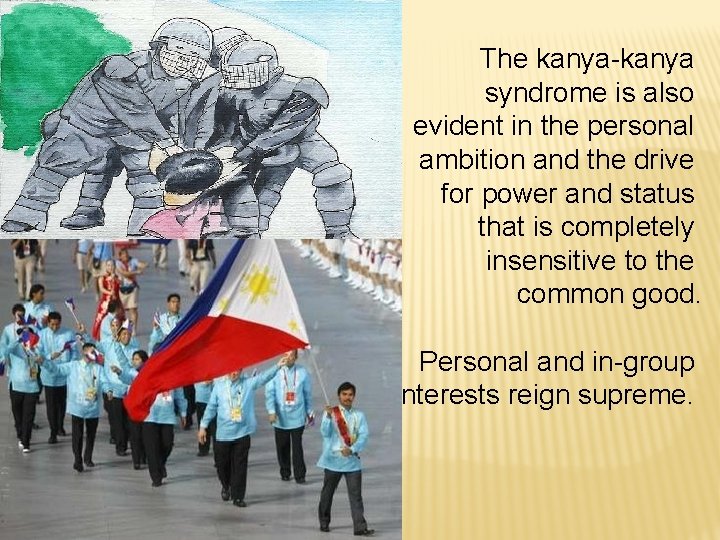 The kanya-kanya syndrome is also evident in the personal ambition and the drive for power and status that is completely insensitive to the common good.

Personal and in-group nterests reign supreme.